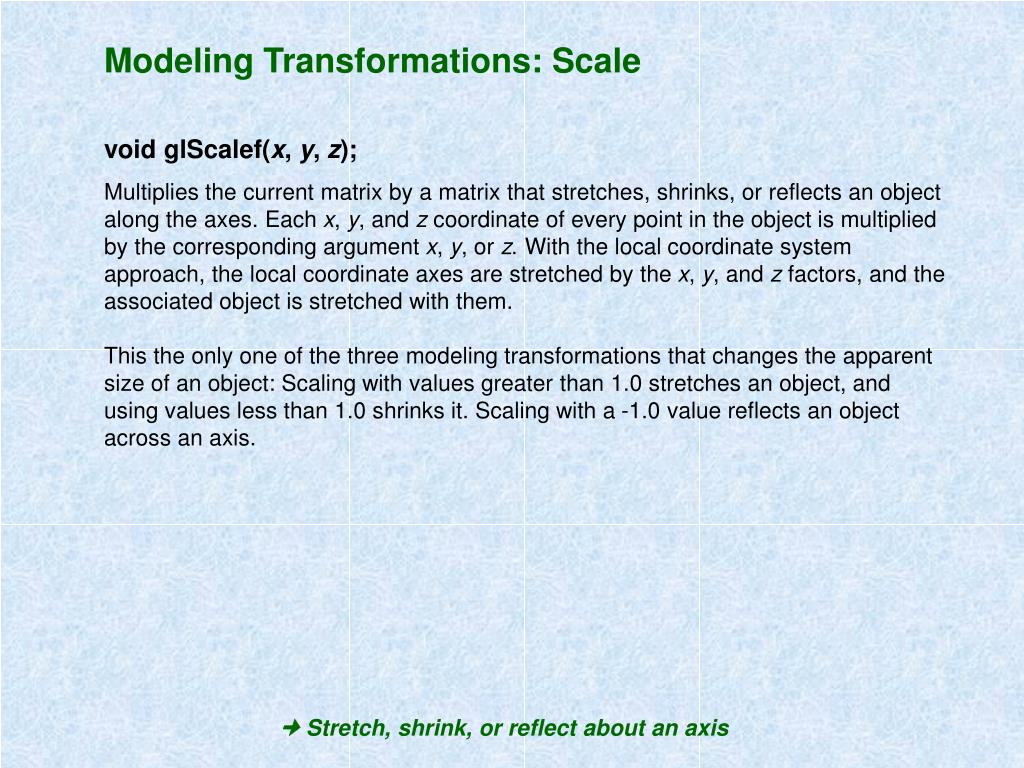 Modeling Transformations: Scale

void glScalef(x, y, z);

Multiplies the current matrix by a matrix that stretches, shrinks, or reflects an object along the axes. Each x, y, and z coordinate of every point in the object is multiplied by the corresponding argument x, y, or z. With the local coordinate system approach, the local coordinate axes are stretched by the x, y, and z factors, and the associated object is stretched with them.

This the only one of the three modeling transformations that changes the apparent size of an object: Scaling with values greater than 1.0 stretches an object, and using values less than 1.0 shrinks it. Scaling with a -1.0 value reflects an object across an axis.

➜ Stretch, shrink, or reflect about an axis